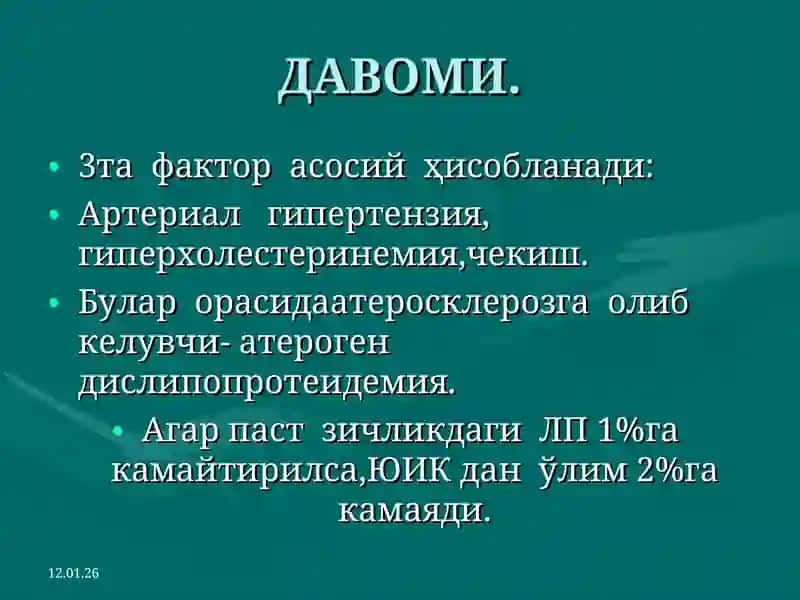 ДАВОМИ.

• 3та фактор асосий ҳисобланади:

• Артериал гипертензия, гиперхолестеринемия,чекиш.

• Булар орасидаатеросклерозга олиб келувчи- атероген дислипопротеидемия.

• Агар паст зичликдаги ЛП 1%га камайтирилса,ЮИК дан ўлим 2%га камаяди.

12.01.26